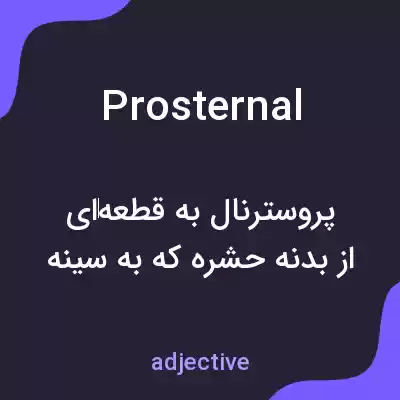 Prosternal

پروسترنال به قطعه‌ای از بدنه حشره که به سینه

adjective